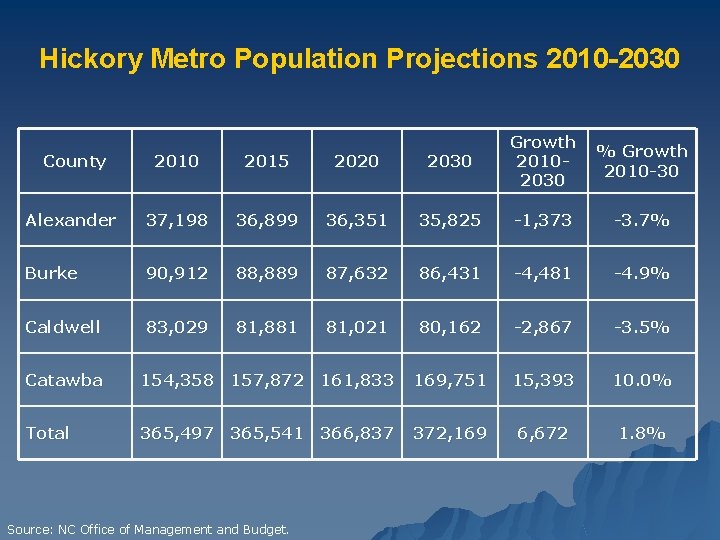 Hickory Metro Population Projections 2010-2030

| County | 2010 | 2015 | 2020 | 2030 | Growth 2010-2030 | % Growth 2010-30 |
|---|---|---|---|---|---|---|
| Alexander | 37,198 | 36,899 | 36,351 | 35,825 | -1,373 | -3.7% |
| Burke | 90,912 | 88,889 | 87,632 | 86,431 | -4,481 | -4.9% |
| Caldwell | 83,029 | 81,881 | 81,021 | 80,162 | -2,867 | -3.5% |
| Catawba | 154,358 | 157,872 | 161,833 | 169,751 | 15,393 | 10.0% |
| Total | 365,497 | 365,541 | 366,837 | 372,169 | 6,672 | 1.8% |

Source: NC Office of Management and Budget.